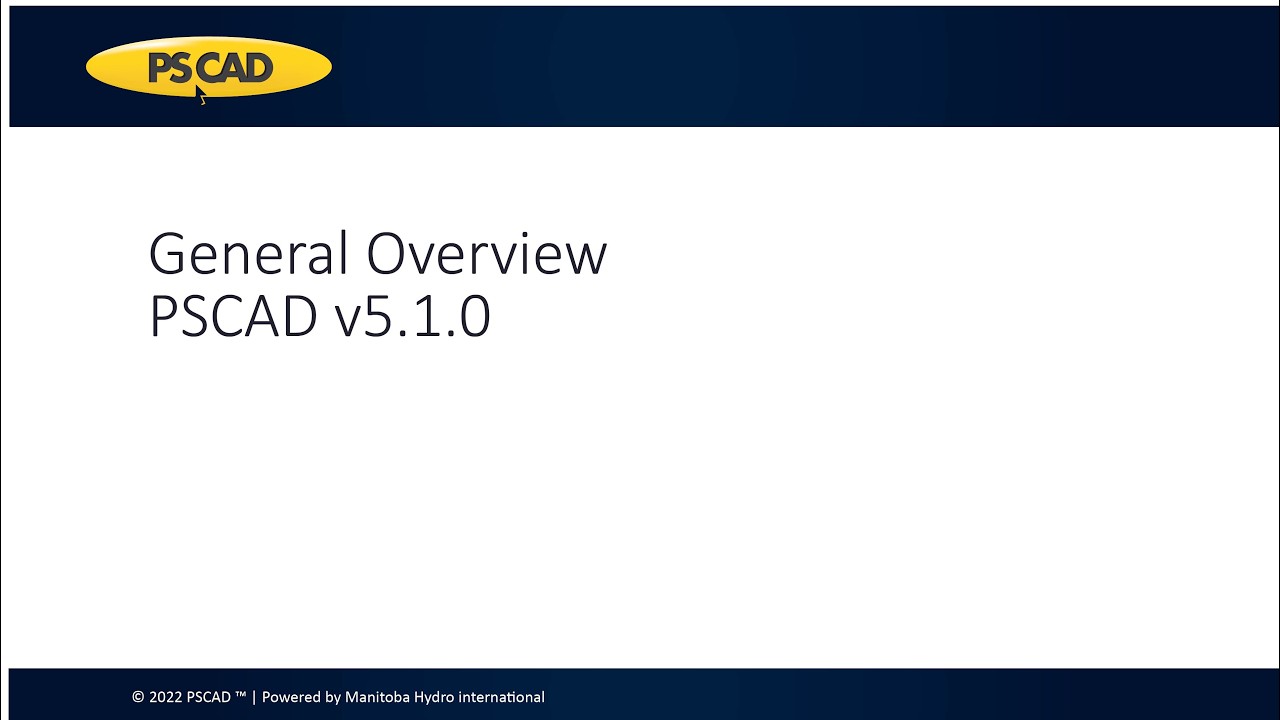 PSCAD

General Overview
PSCAD v5.1.0

© 2022 PSCAD ™ | Powered by Manitoba Hydro international